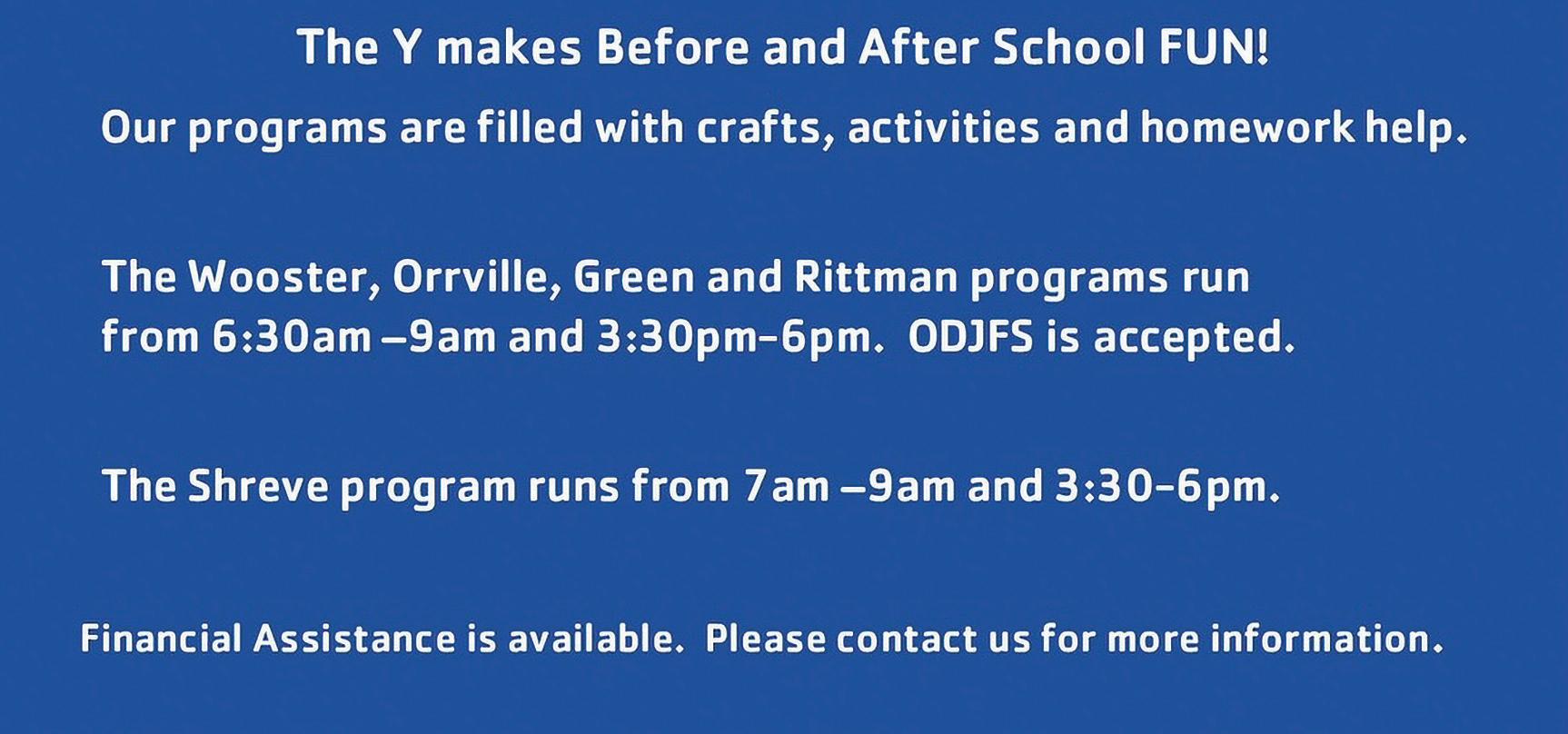 The Y makes Before and After School FUN!

Our programs are filled with crafts, activities and homework help.

The Wooster, Orrville, Green and Rittman programs run from 6:30am –9am and 3:30pm-6pm. ODJFS is accepted.

The Shreve program runs from 7am –9am and 3:30-6pm.

Financial Assistance is available. Please contact us for more information.